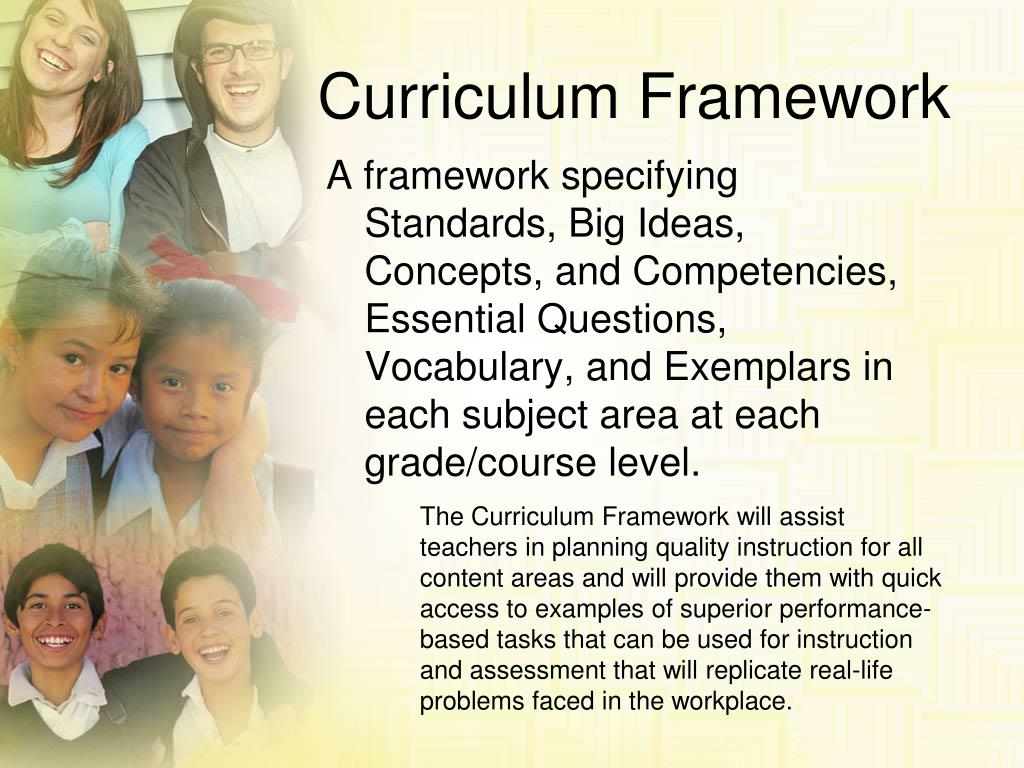 Curriculum Framework

A framework specifying Standards, Big Ideas, Concepts, and Competencies, Essential Questions, Vocabulary, and Exemplars in each subject area at each grade/course level.

The Curriculum Framework will assist teachers in planning quality instruction for all content areas and will provide them with quick access to examples of superior performance-based tasks that can be used for instruction and assessment that will replicate real-life problems faced in the workplace.